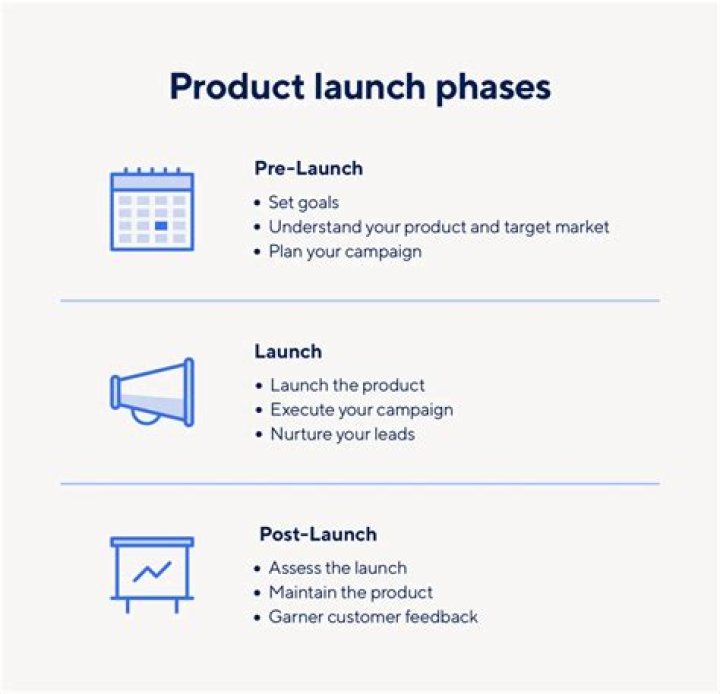 Product launch phases

Pre-Launch
• Set goals
• Understand your product and target market
• Plan your campaign

Launch
• Launch the product
• Execute your campaign
• Nurture your leads

Post-Launch
• Assess the launch
• Maintain the product
• Garner customer feedback